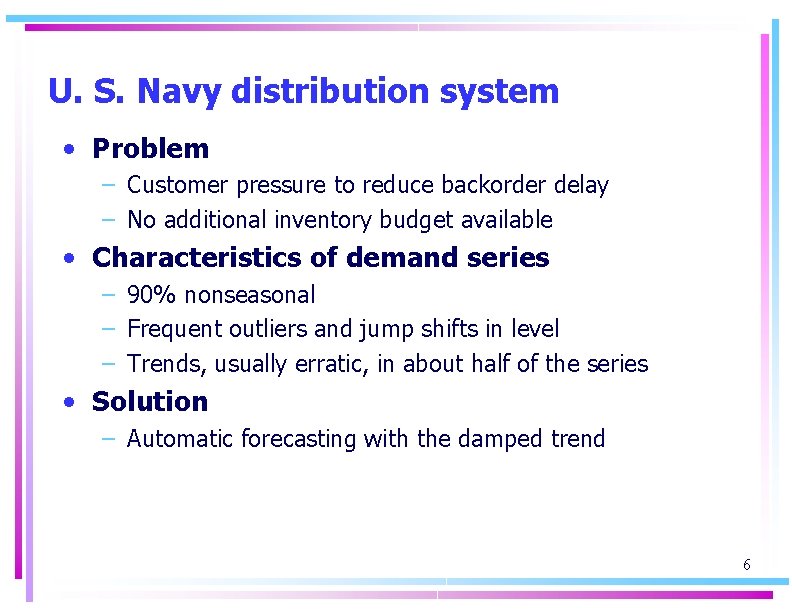 U. S. Navy distribution system

• Problem
– Customer pressure to reduce backorder delay
– No additional inventory budget available

• Characteristics of demand series
– 90% nonseasonal
– Frequent outliers and jump shifts in level
– Trends, usually erratic, in about half of the series

• Solution
– Automatic forecasting with the damped trend

6